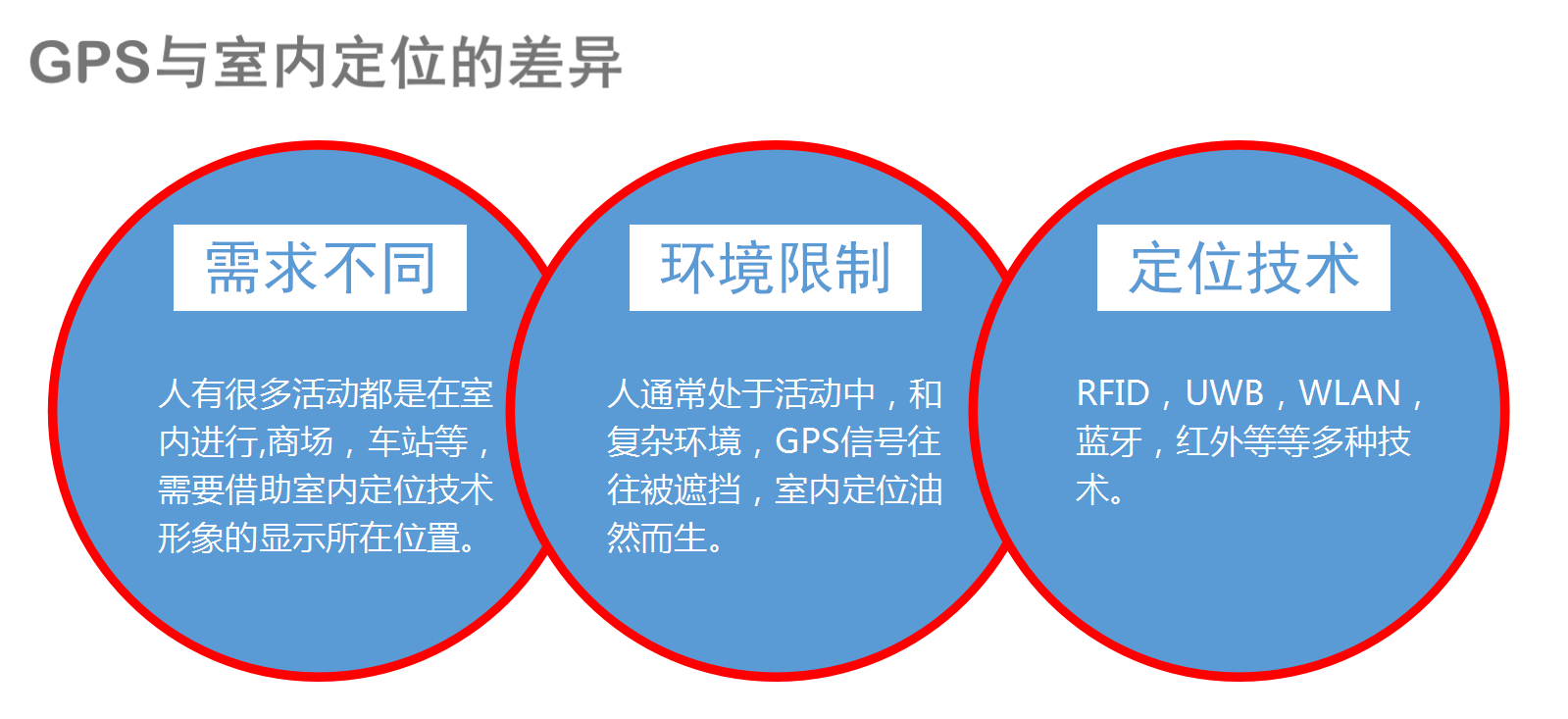 GPS与室内定位的差异

需求不同

人有很多活动都是在室内进行,商场，车站等，需要借助室内定位技术形象的显示所在位置。

环境限制

人通常处于活动中，和复杂环境，GPS信号往往被遮挡，室内定位油然而生。

定位技术

RFID，UWB，WLAN，蓝牙，红外等等多种技术。